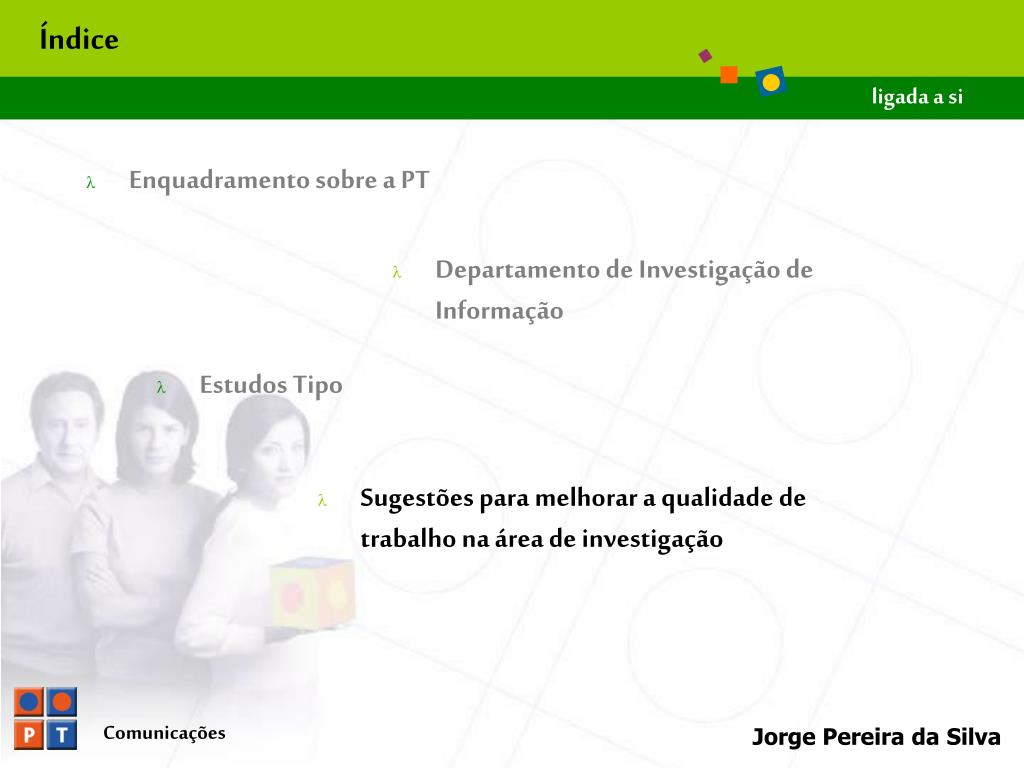 Índice

ligada a si

λ Enquadramento sobre a PT

λ Departamento de Investigação de Informação

λ Estudos Tipo

λ Sugestões para melhorar a qualidade de trabalho na área de investigação

P T

Comunicações

Jorge Pereira da Silva